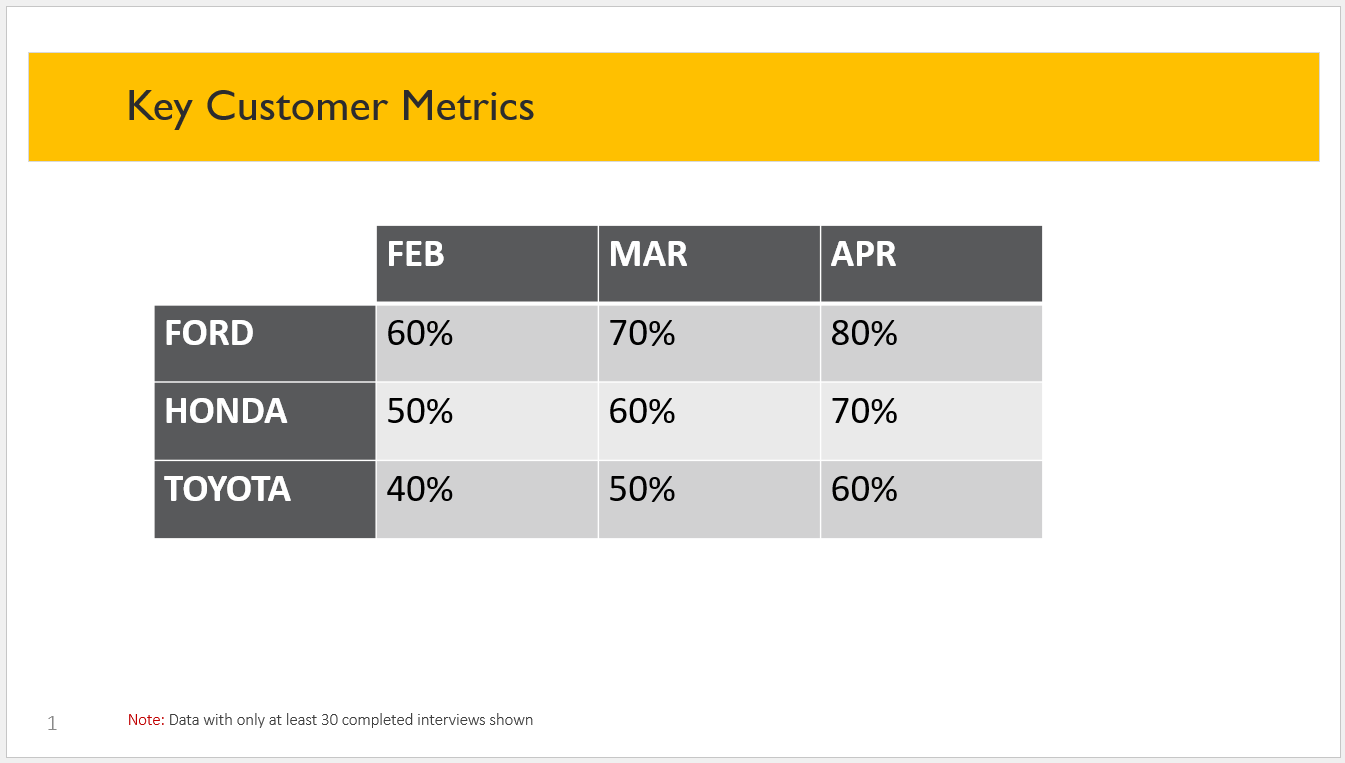 Key Customer Metrics

| | FEB | MAR | APR |
|---|---|---|---|
| FORD | 60% | 70% | 80% |
| HONDA | 50% | 60% | 70% |
| TOYOTA | 40% | 50% | 60% |

1

Note: Data with only at least 30 completed interviews shown